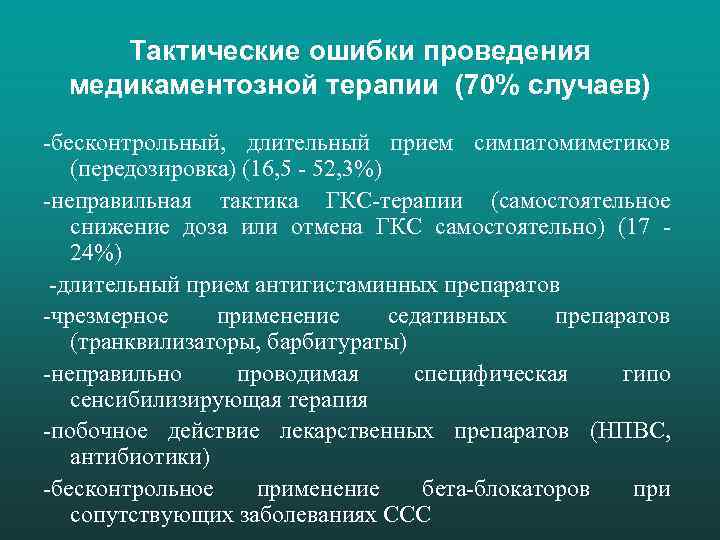 Тактические ошибки проведения медикаментозной терапии (70% случаев)

-бесконтрольный, длительный прием симпатомиметиков (передозировка) (16,5 - 52,3%)

-неправильная тактика ГКС-терапии (самостоятельное снижение доза или отмена ГКС самостоятельно) (17 - 24%)

-длительный прием антигистаминных препаратов

-чрезмерное применение седативных препаратов (транквилизаторы, барбитураты)

-неправильно проводимая специфическая гипо сенсибилизирующая терапия

-побочное действие лекарственных препаратов (НПВС, антибиотики)

-бесконтрольное применение бета-блокаторов при сопутствующих заболеваниях ССС